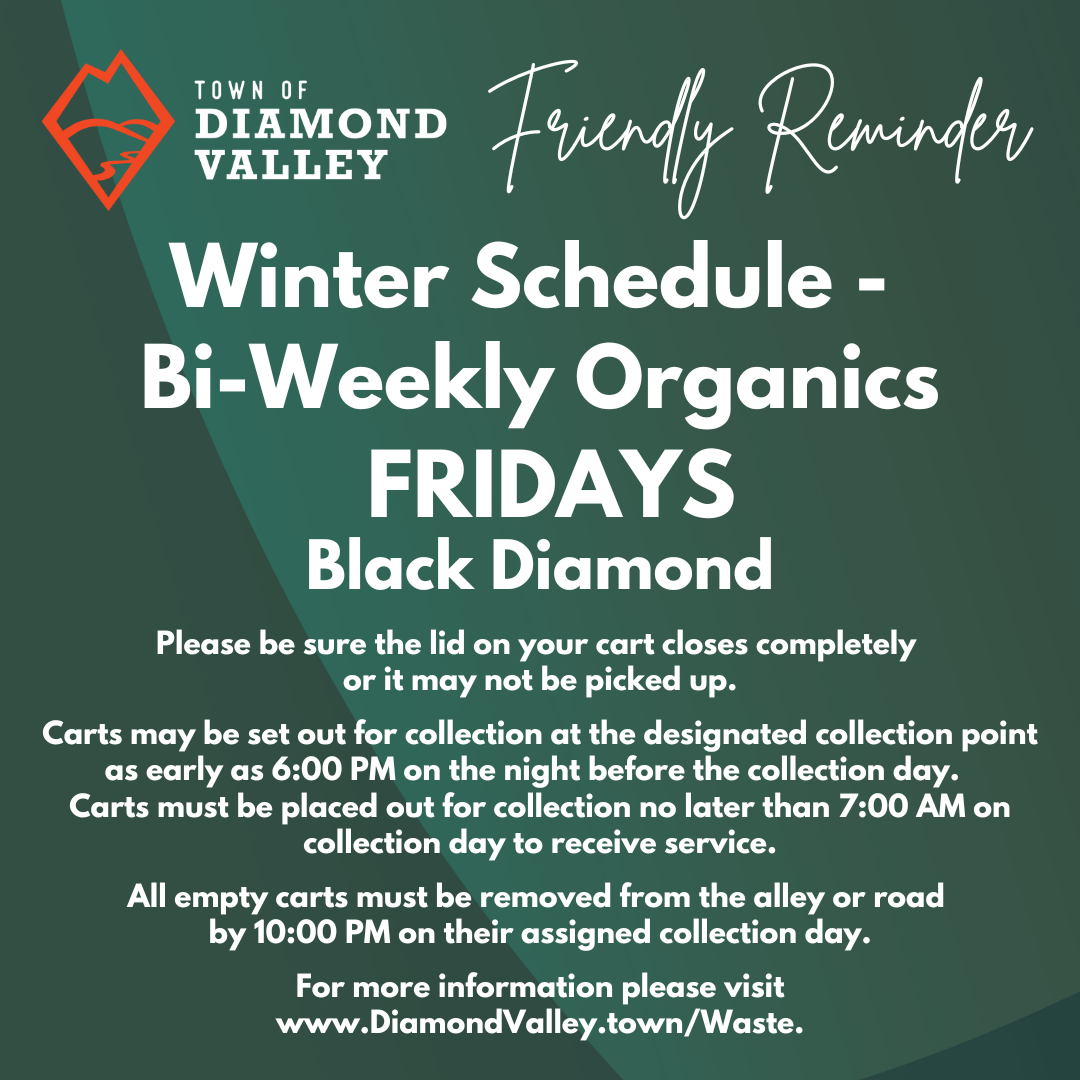 TOWN OF
DIAMOND
VALLEY

Friendly Reminder

Winter Schedule -
Bi-Weekly Organics
FRIDAYS
Black Diamond

Please be sure the lid on your cart closes completely or it may not be picked up.

Carts may be set out for collection at the designated collection point as early as 6:00 PM on the night before the collection day. Carts must be placed out for collection no later than 7:00 AM on collection day to receive service.

All empty carts must be removed from the alley or road by 10:00 PM on their assigned collection day.

For more information please visit www.DiamondValley.town/Waste.